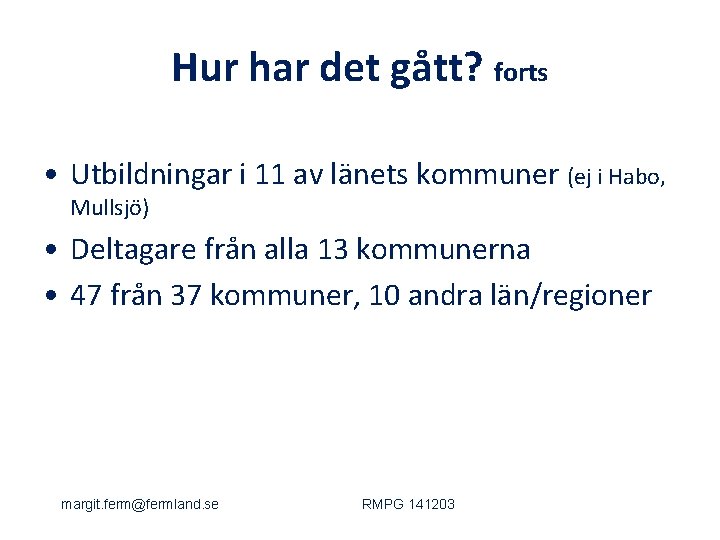 Hur har det gått? forts

• Utbildningar i 11 av länets kommuner (ej i Habo, Mullsjö)
• Deltagare från alla 13 kommunerna
• 47 från 37 kommuner, 10 andra län/regioner

margit.ferm@fermland.se

RMPG 141203